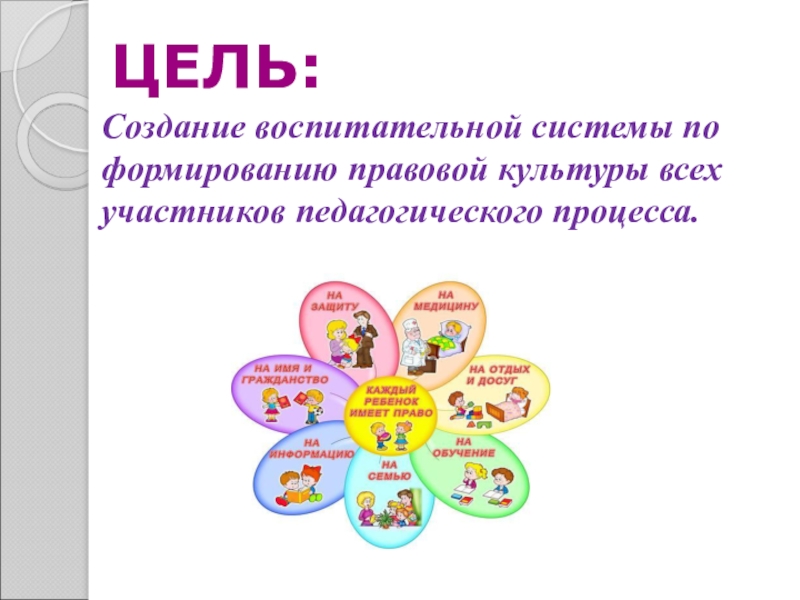 ЦЕЛЬ:

Создание воспитательной системы по формированию правовой культуры всех участников педагогического процесса.

КАЖДЫЙ РЕБЕНОК ИМЕЕТ ПРАВО

НА ЗАЩИТУ

НА МЕДИЦИНУ

НА ОТДЫХ И ДОСУГ

НА ОБУЧЕНИЕ

НА СЕМЬЮ

НА ИНФОРМАЦИЮ

НА ИМЯ И ГРАЖДАНСТВО